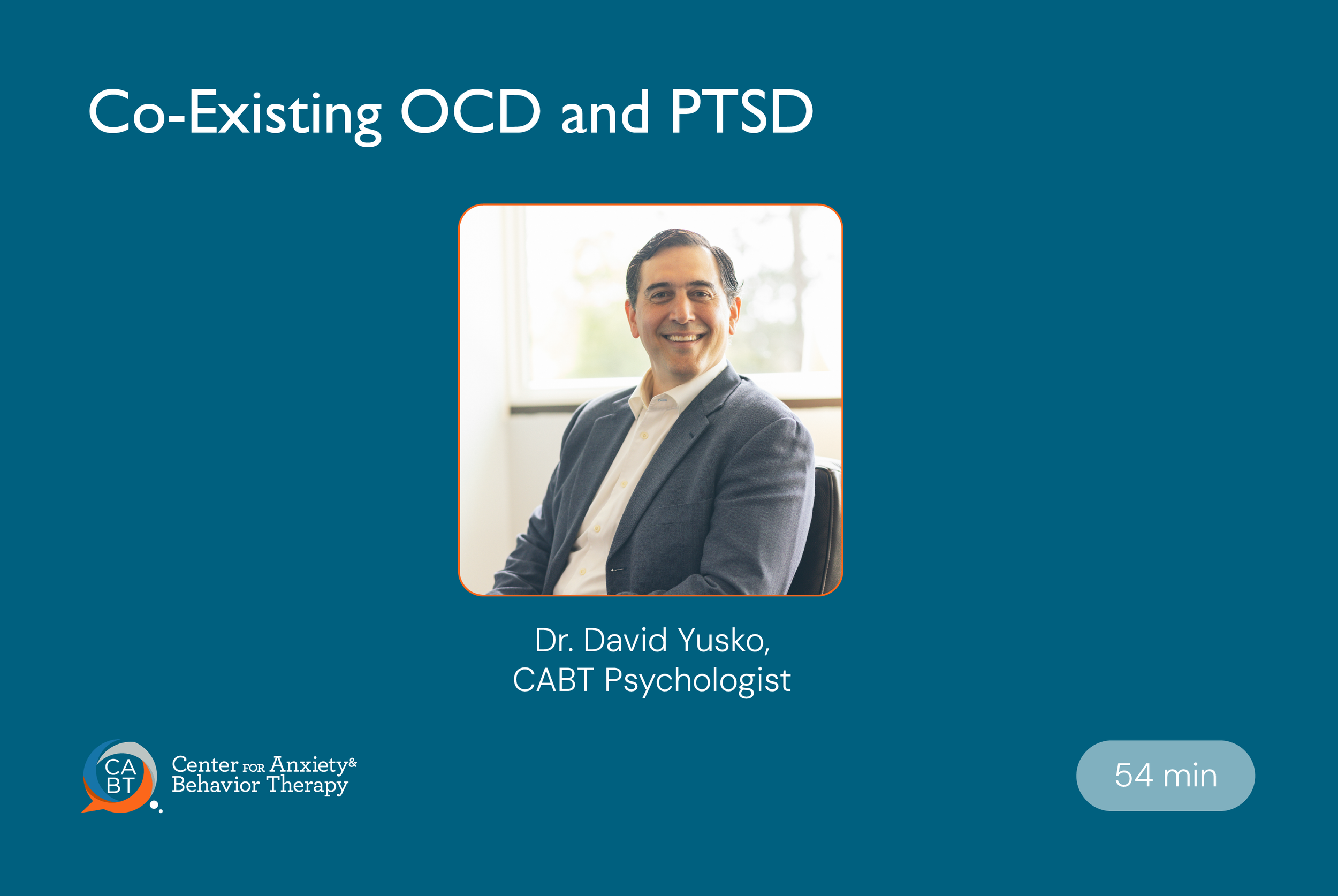 Co-Existing OCD and PTSD

Dr. David Yusko,
CABT Psychologist

CA BT Center FOR Anxiety & Behavior Therapy

54 min